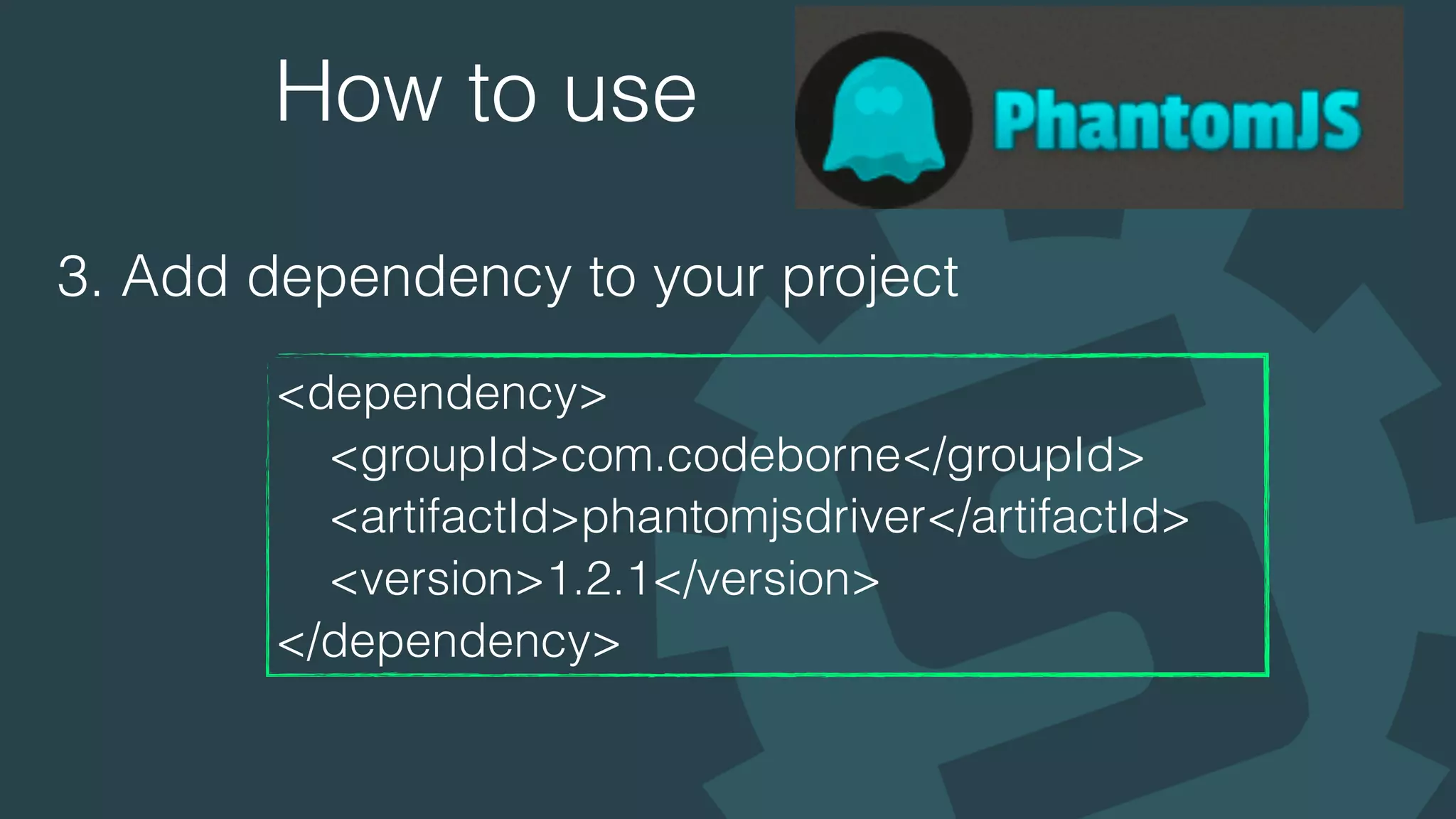 How to use

PhantomJS

3. Add dependency to your project

<dependency>
<groupId>com.codeborne</groupId>
<artifactId>phantomjsdriver</artifactId>
<version>1.2.1</version>
</dependency>